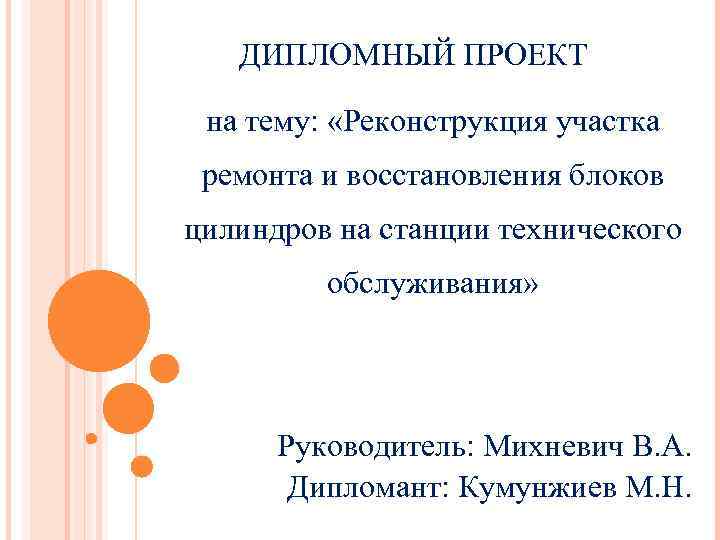 ДИПЛОМНЫЙ ПРОЕКТ

на тему: «Реконструкция участка ремонта и восстановления блоков цилиндров на станции технического обслуживания»

Руководитель: Михневич В.А.
Дипломант: Кумунжиев М.Н.